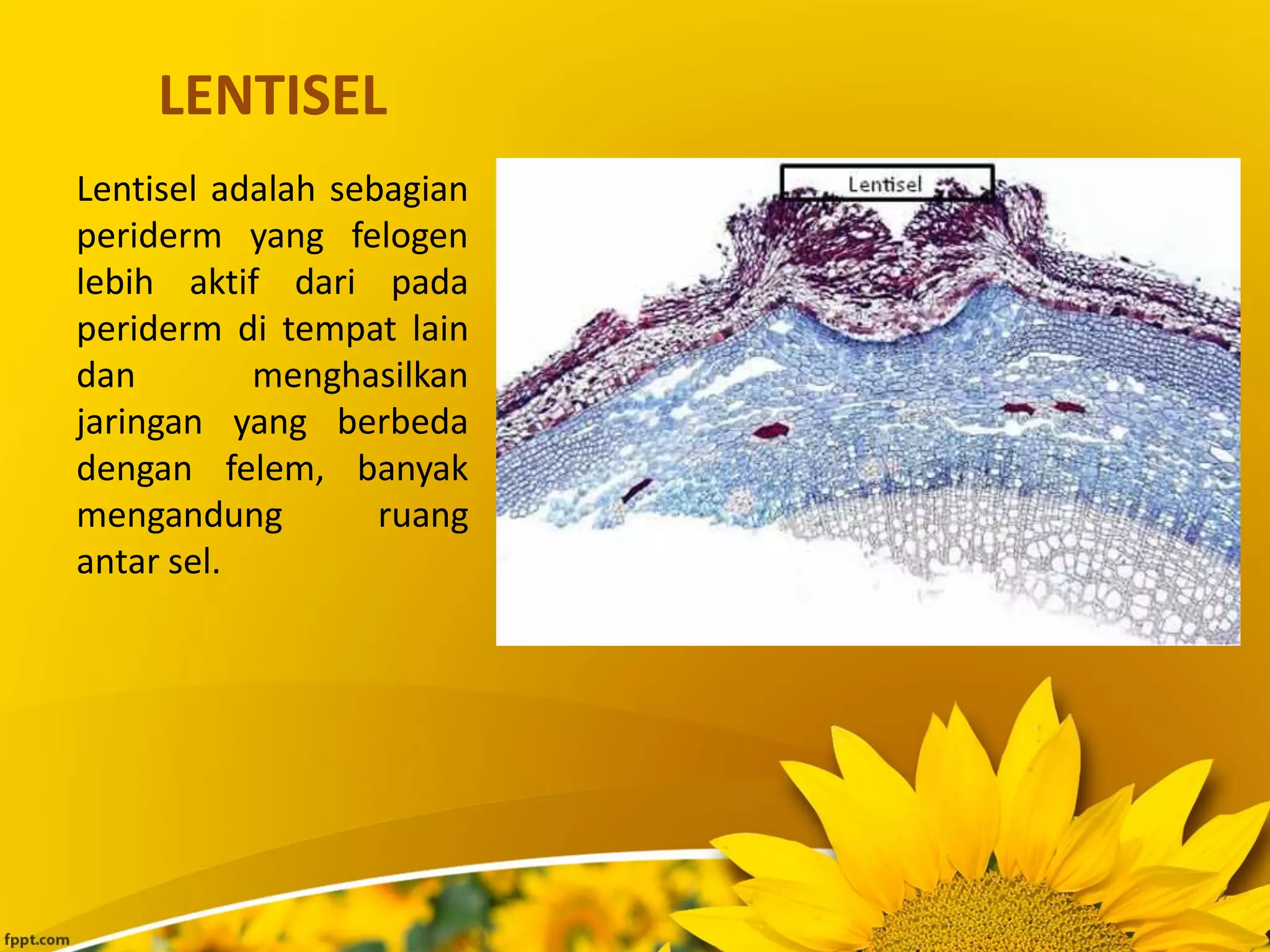 LENTISEL

Lentisel adalah sebagian periderm yang felogen lebih aktif dari pada periderm di tempat lain dan menghasilkan jaringan yang berbeda dengan felem, banyak mengandung ruang antar sel.

Lentisel

fppt.com